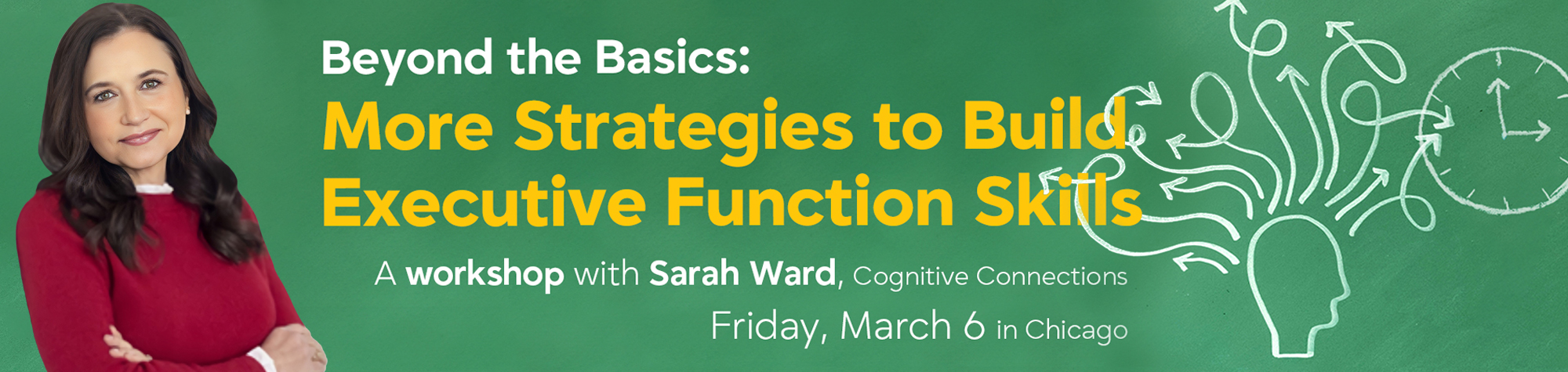 Beyond the Basics:
More Strategies to Build Executive Function Skills

A workshop with Sarah Ward, Cognitive Connections
Friday, March 6 in Chicago